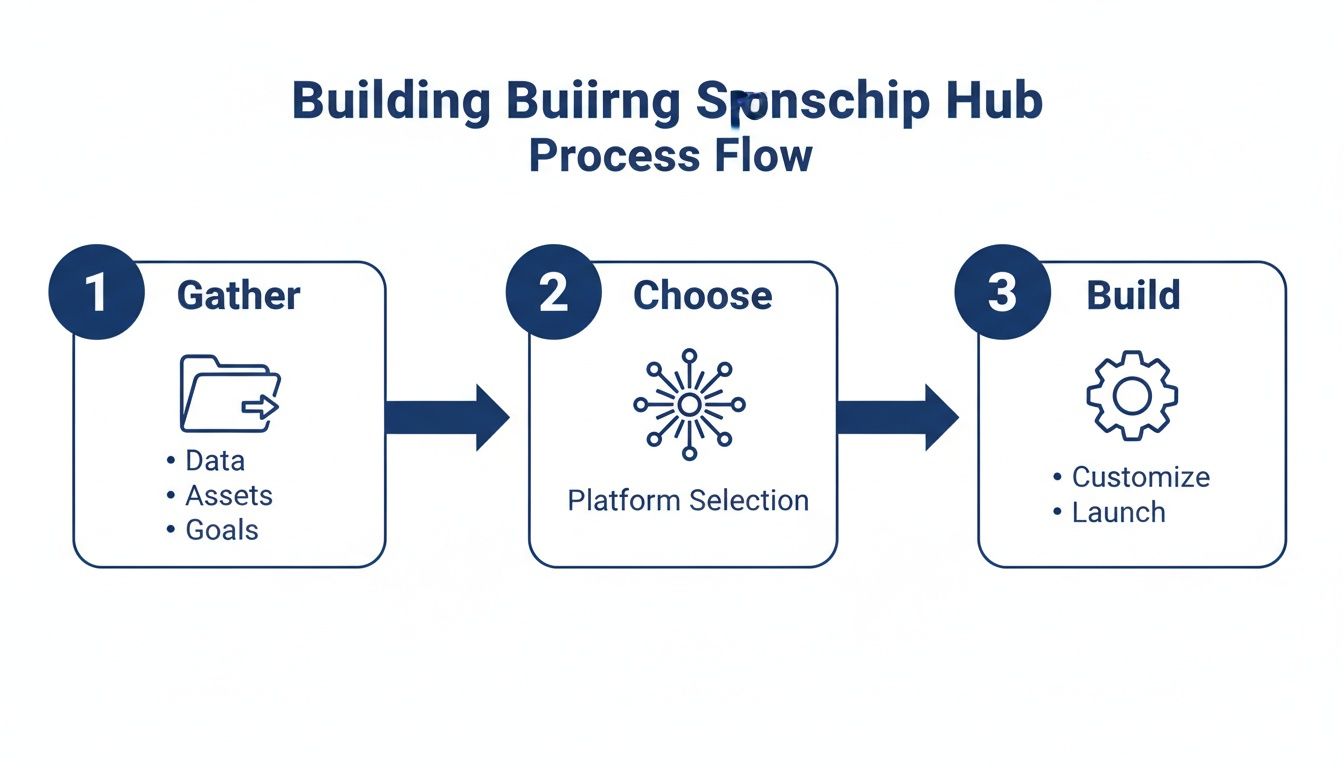 Building Buiirng Sponschip Hub
Process Flow

1 Gather

• Data
• Assets
• Goals

2 Choose

Platform Selection

3 Build

• Customize
• Launch